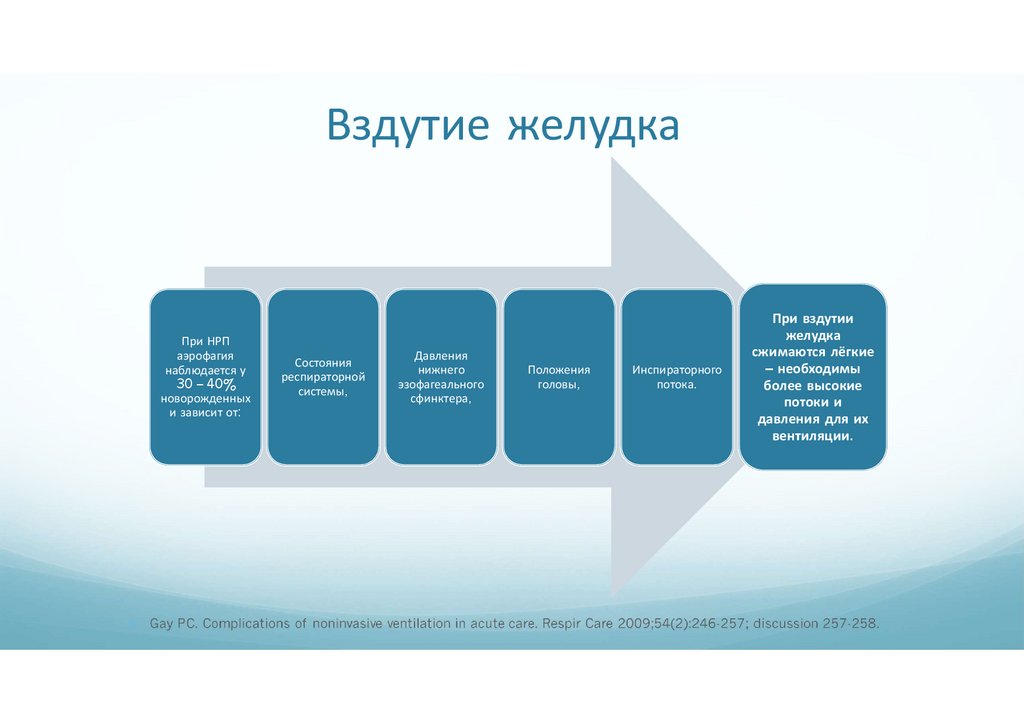 Вздутие желудка

При НРП аэрофагия наблюдается у 30 – 40% новорожденных и зависит от:

Состояния респираторной системы,

Давления нижнего эзофагеального сфинктера,

Положения головы,

Инспираторного потока.

При вздутии желудка сжимаются лёгкие – необходимы более высокие потоки и давления для их вентиляции.

Gay PC. Complications of noninvasive ventilation in acute care. Respir Care 2009;54(2):246-257; discussion 257-258.